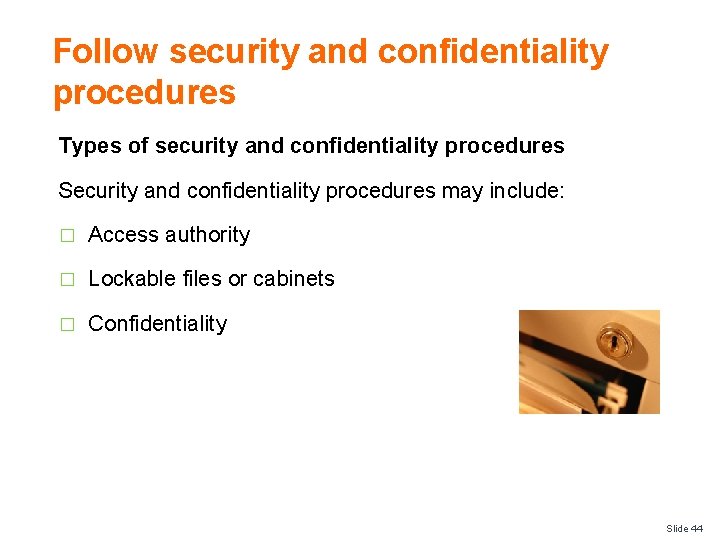 Follow security and confidentiality procedures

Types of security and confidentiality procedures

Security and confidentiality procedures may include:

□ Access authority

□ Lockable files or cabinets

□ Confidentiality

Slide 44